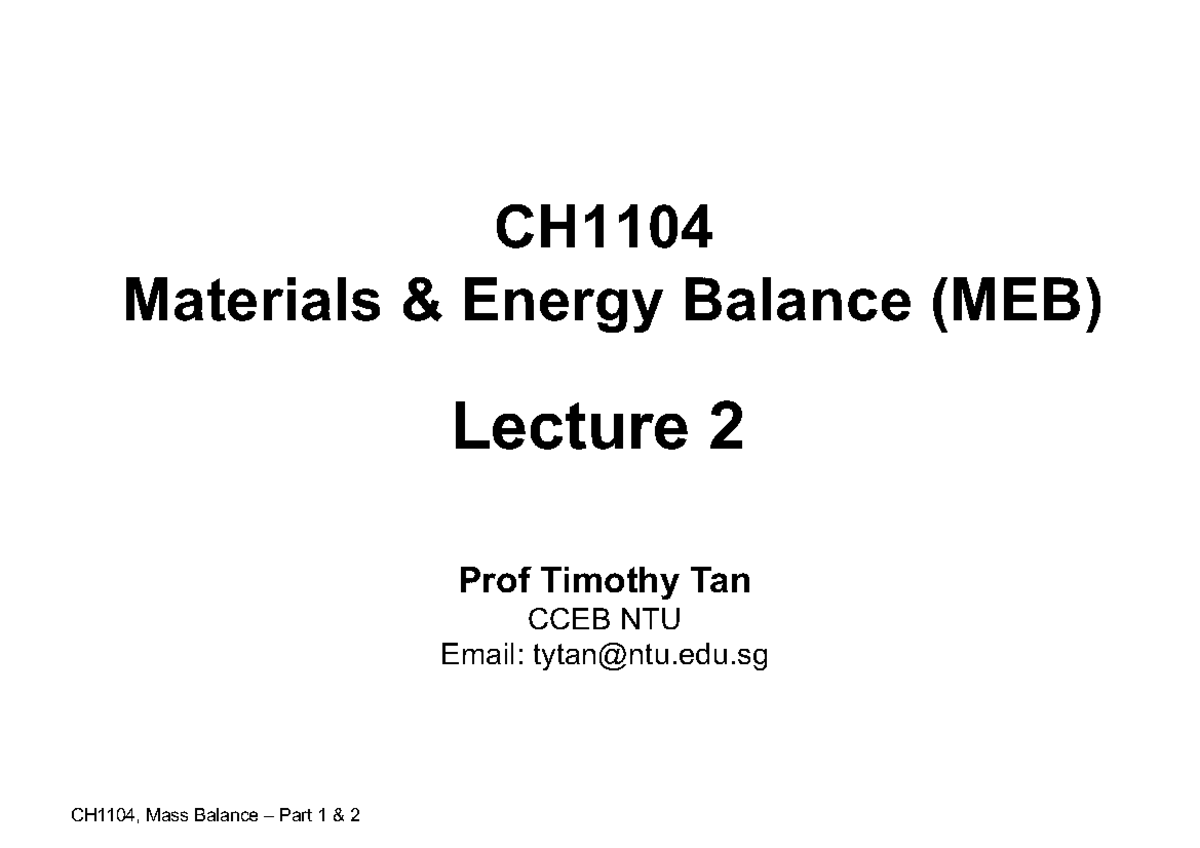 CH1104
Materials & Energy Balance (MEB)

Lecture 2

Prof Timothy Tan
CCEB NTU
Email: tytan@ntu.edu.sg

CH1104, Mass Balance – Part 1 & 2